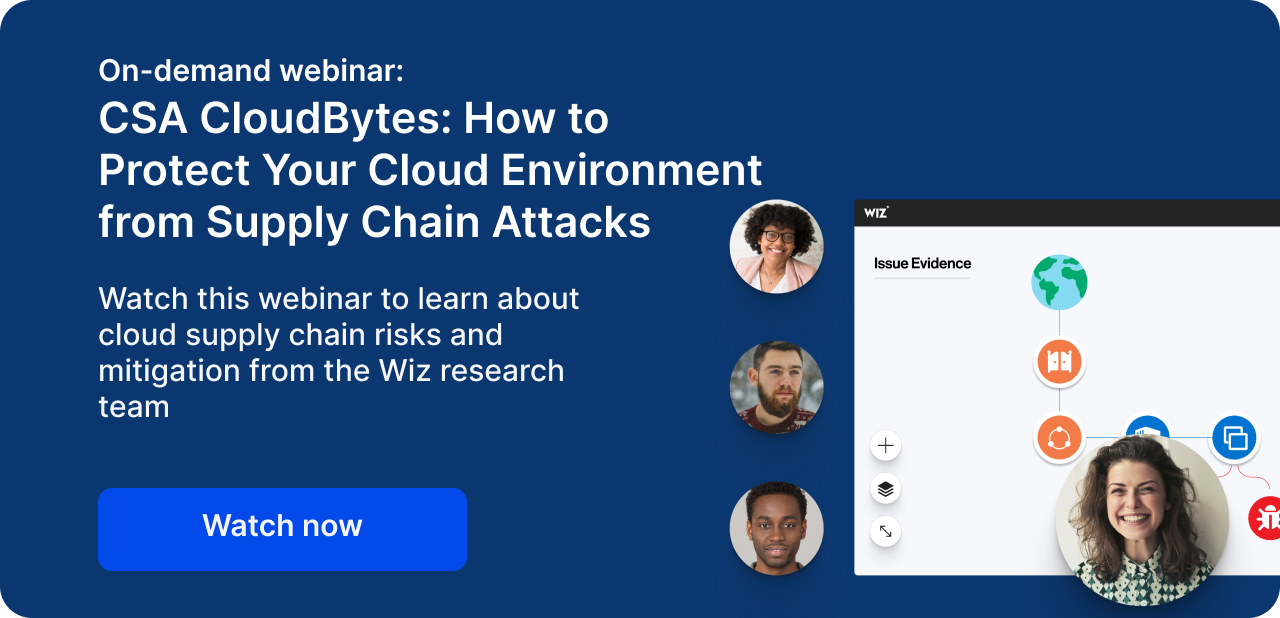 On-demand webinar:
CSA CloudBytes: How to Protect Your Cloud Environment from Supply Chain Attacks

Watch this webinar to learn about cloud supply chain risks and mitigation from the Wiz research team

Watch now

WIZ

Issue Evidence